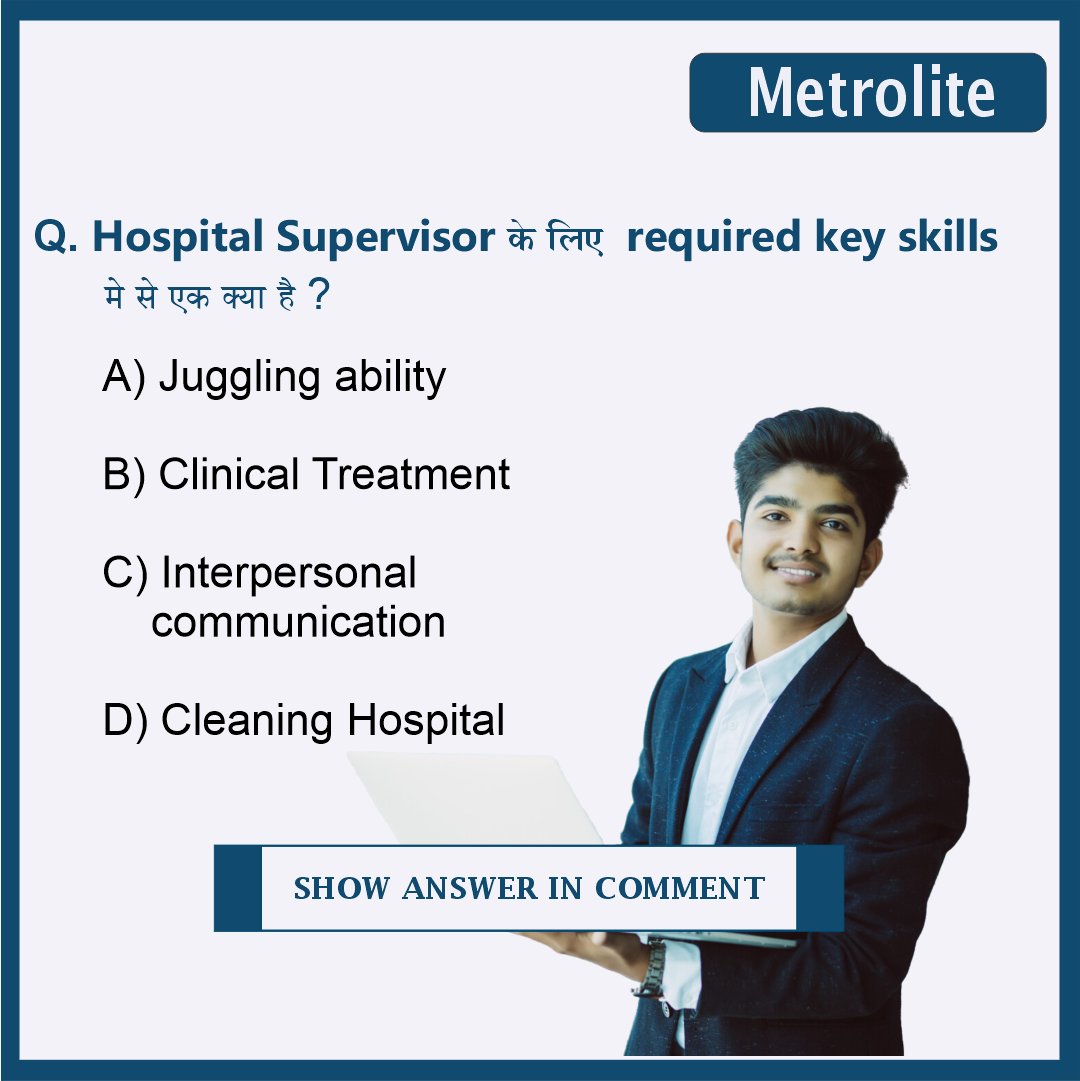 Metrolite

Q. Hospital Supervisor के लिए required key skills मे से एक क्या है ?

A) Juggling ability

B) Clinical Treatment

C) Interpersonal communication

D) Cleaning Hospital

SHOW ANSWER IN COMMENT